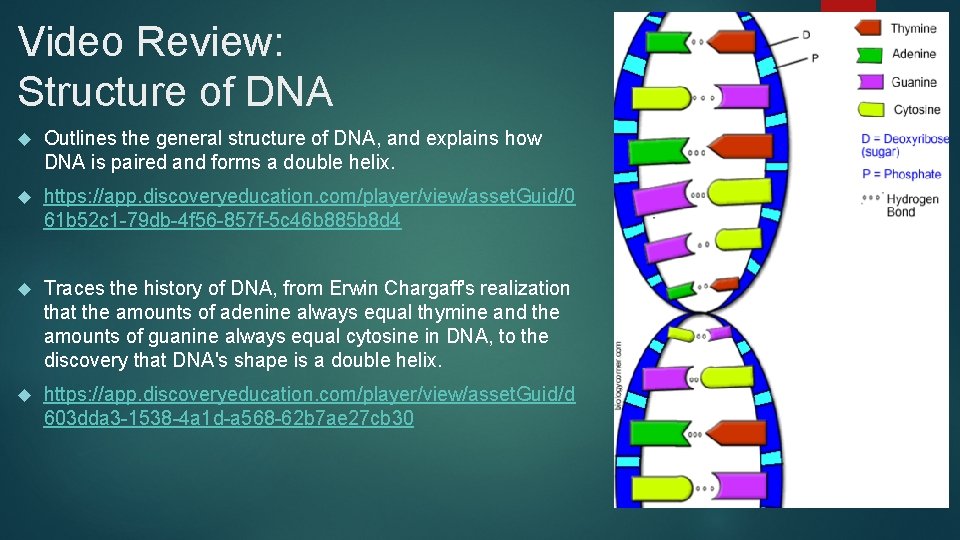 Video Review:
Structure of DNA

Outlines the general structure of DNA, and explains how DNA is paired and forms a double helix.

https://app.discoveryeducation.com/player/view/assetGuid/061b52c1-79db-4f56-857f-5c46b885b8d4

Traces the history of DNA, from Erwin Chargaff's realization that the amounts of adenine always equal thymine and the amounts of guanine always equal cytosine in DNA, to the discovery that DNA's shape is a double helix.

https://app.discoveryeducation.com/player/view/assetGuid/d603dda3-1538-4a1d-a568-62b7ae27cb30

D
P
Thymine
Adenine
Guanine
Cytosine
D = Deoxyribose (sugar)
P = Phosphate
Hydrogen Bond
biologycorner.com